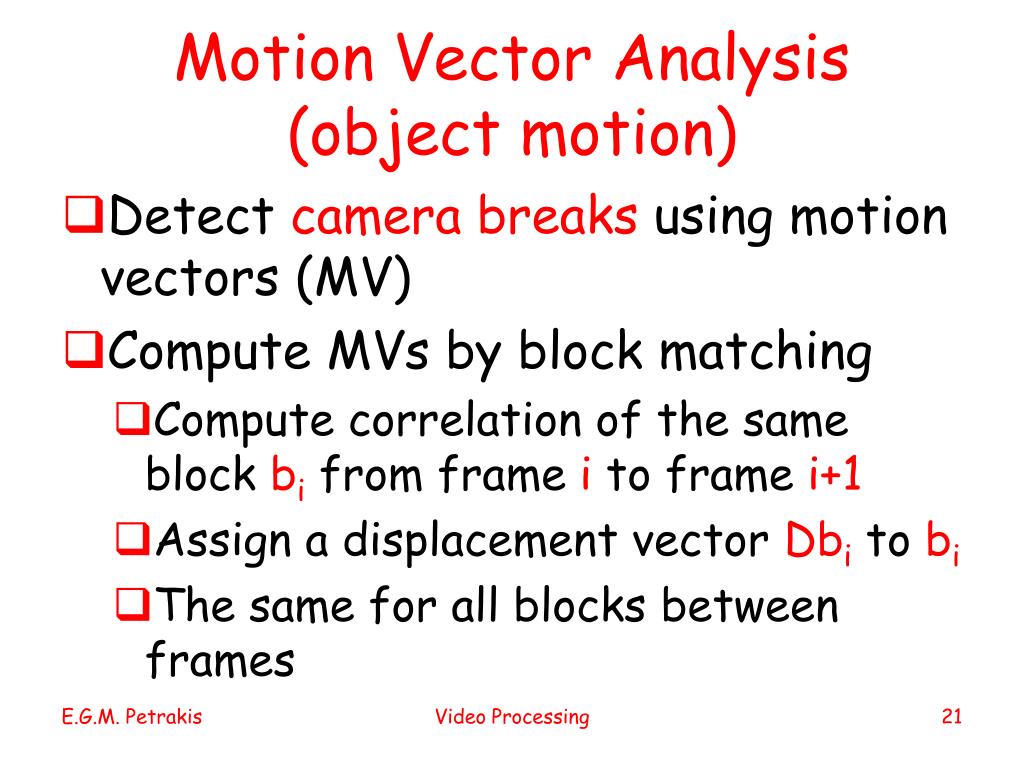 Motion Vector Analysis (object motion)

❑Detect camera breaks using motion vectors (MV)

❑Compute MVs by block matching

❑Compute correlation of the same block $b_i$ from frame i to frame i+1

❑Assign a displacement vector $Db_i$ to $b_i$

❑The same for all blocks between frames

E.G.M. Petrakis

Video Processing

21